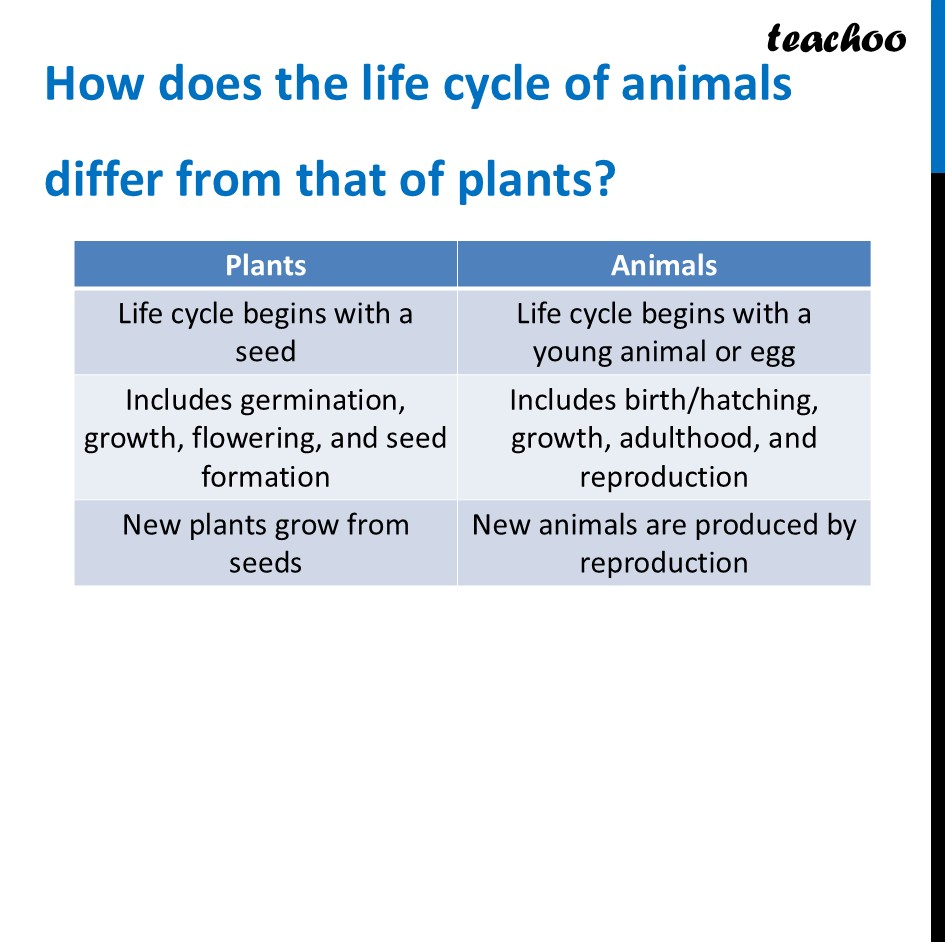 teachoo

How does the life cycle of animals differ from that of plants?

| Plants | Animals |
|---|---|
| Life cycle begins with a seed | Life cycle begins with a young animal or egg |
| Includes germination, growth, flowering, and seed formation | Includes birth/hatching, growth, adulthood, and reproduction |
| New plants grow from seeds | New animals are produced by reproduction |